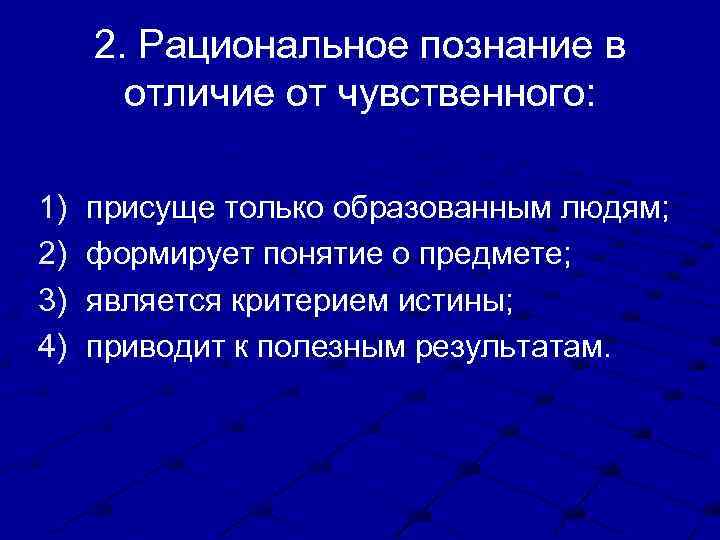 2. Рациональное познание в отличие от чувственного:

1) присуще только образованным людям;
2) формирует понятие о предмете;
3) является критерием истины;
4) приводит к полезным результатам.